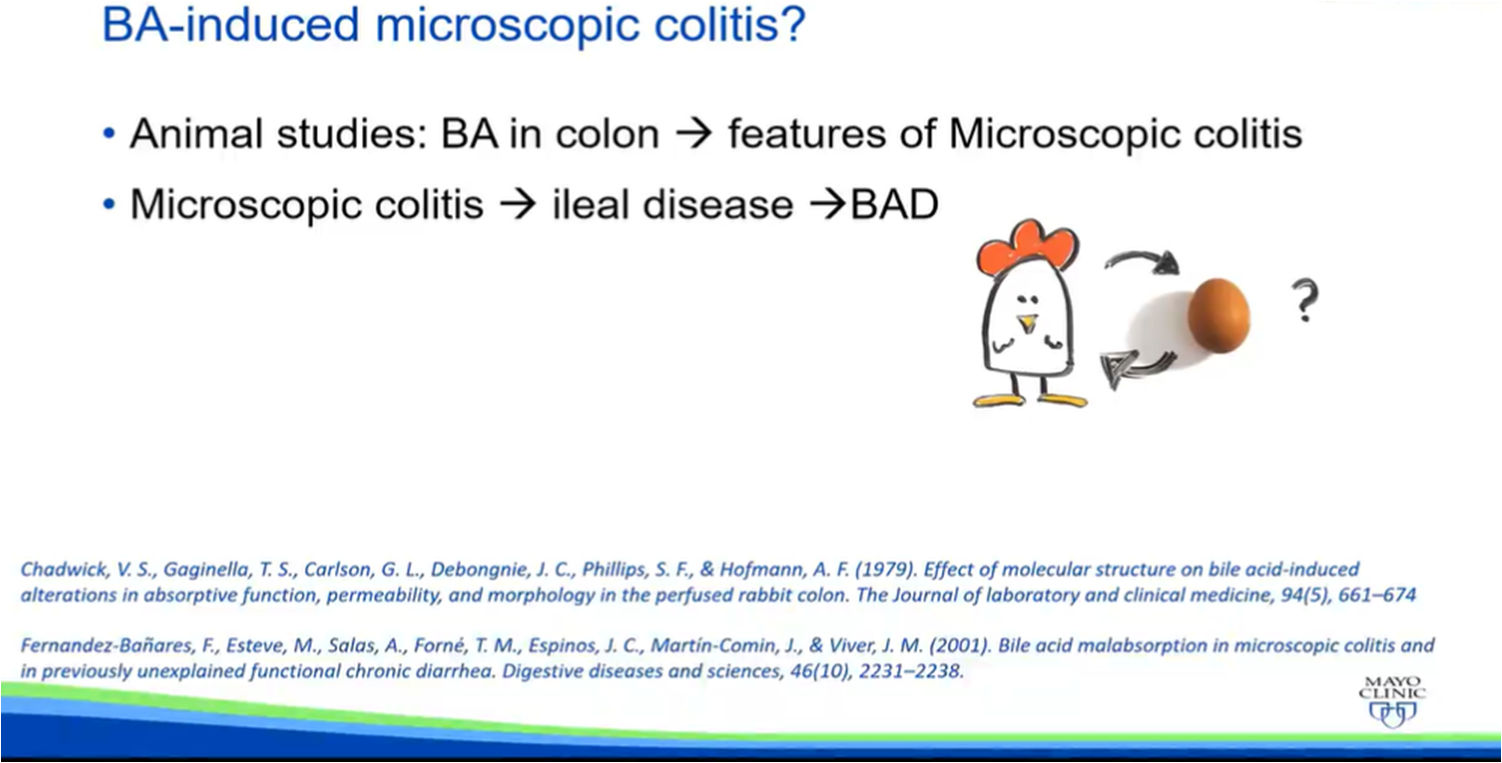 BA-induced microscopic colitis?

• Animal studies: BA in colon → features of Microscopic colitis

• Microscopic colitis → ileal disease →BAD

?

Chadwick, V. S., Gaginella, T. S., Carlson, G. L., Debongnie, J. C., Phillips, S. F., & Hofmann, A. F. (1979). Effect of molecular structure on bile acid-induced alterations in absorptive function, permeability, and morphology in the perfused rabbit colon. The Journal of laboratory and clinical medicine, 94(5), 661–674

Fernandez-Bañares, F., Esteve, M., Salas, A., Forné, T. M., Espinos, J. C., Martín-Comin, J., & Viver, J. M. (2001). Bile acid malabsorption in microscopic colitis and in previously unexplained functional chronic diarrhea. Digestive diseases and sciences, 46(10), 2231–2238.

MAYO CLINIC